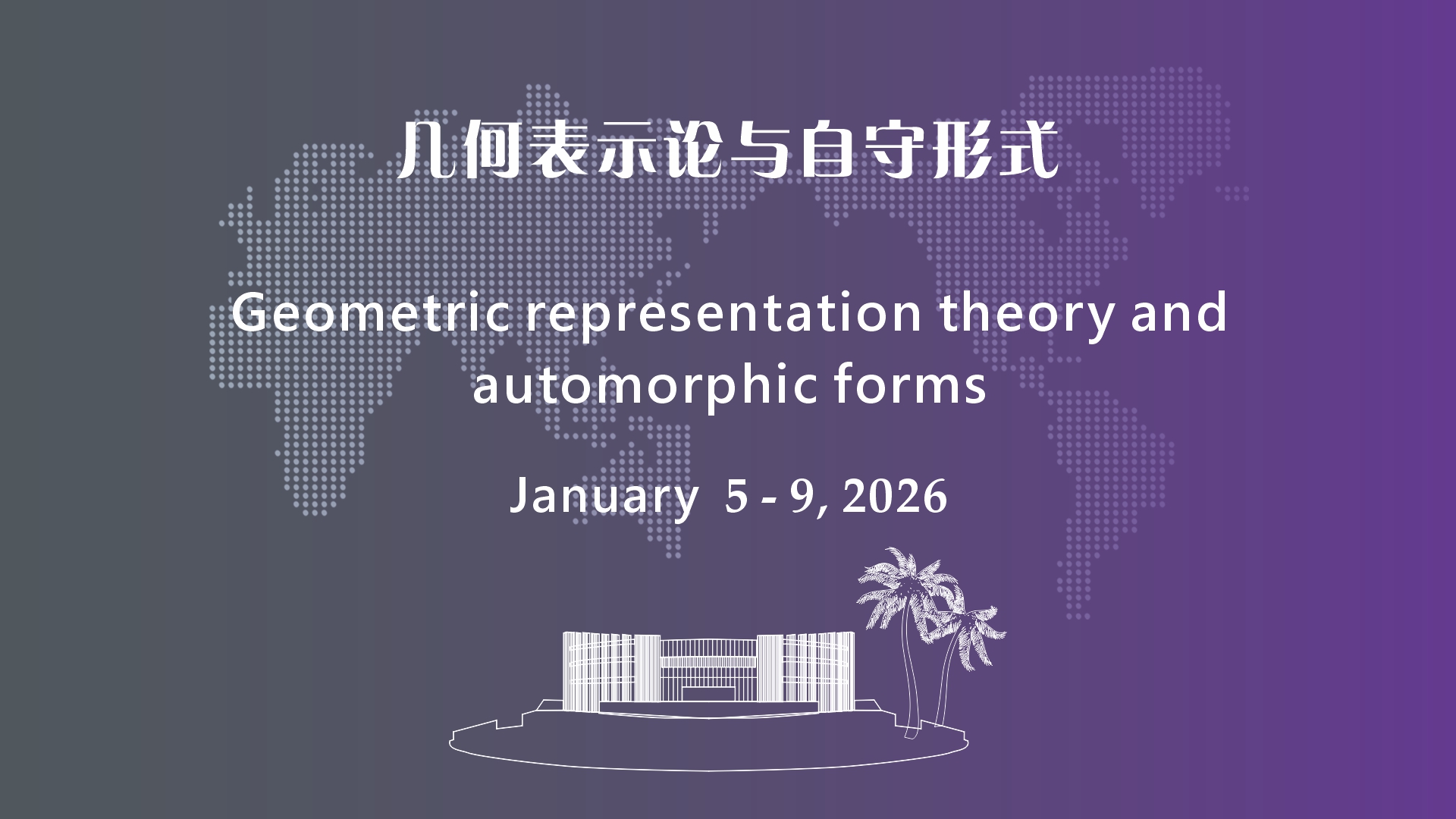 几何表示论与自守形式

Geometric representation theory and automorphic forms

January 5 - 9, 2026